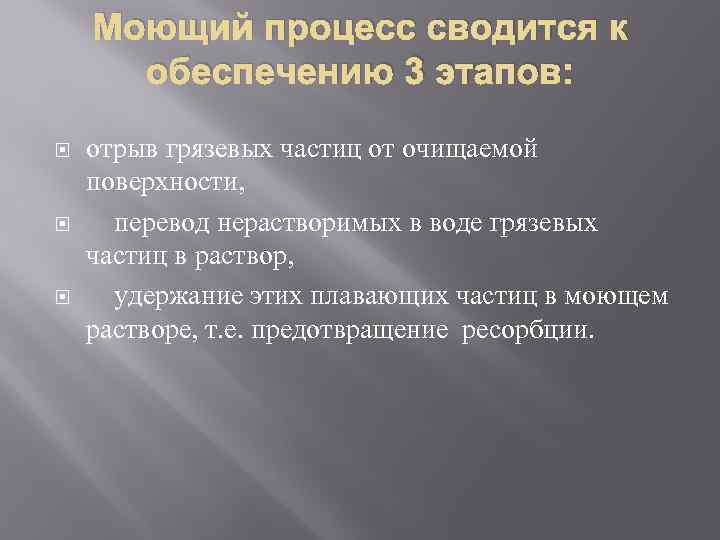 Моющий процесс сводится к обеспечению 3 этапов:

отрыв грязевых частиц от очищаемой поверхности,

перевод нерастворимых в воде грязевых частиц в раствор,

удержание этих плавающих частиц в моющем растворе, т.е. предотвращение ресорбции.